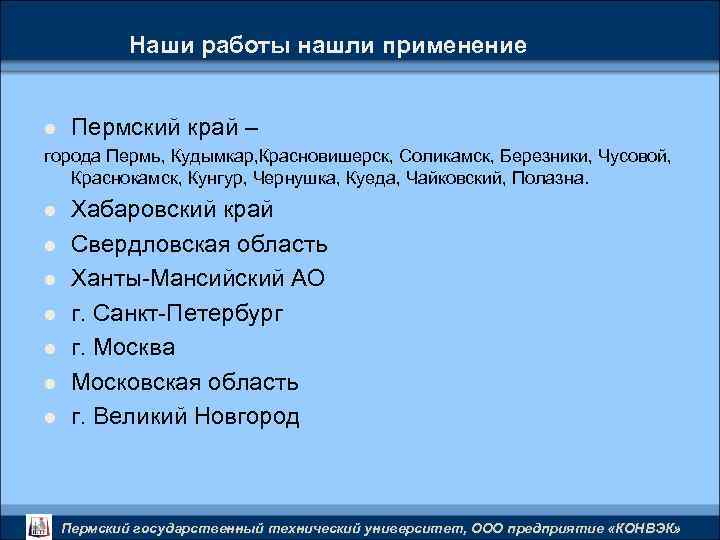 Наши работы нашли применение

Пермский край –

города Пермь, Кудымкар,Красновишерск, Соликамск, Березники, Чусовой, Краснокамск, Кунгур, Чернушка, Куеда, Чайковский, Полазна.

Хабаровский край

Свердловская область

Ханты-Мансийский АО

г. Санкт-Петербург

г. Москва

Московская область

г. Великий Новгород

Пермский государственный технический университет, ООО предприятие «КОНВЭК»